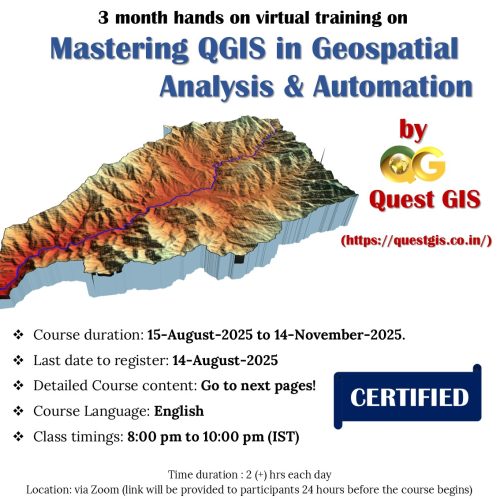 3 month hands on virtual training on

Mastering QGIS in Geospatial Analysis & Automation

by

QG

Quest GIS

(https://questgis.co.in/)

❖ Course duration: 15-August-2025 to 14-November-2025.

❖ Last date to register: 14-August-2025

❖ Detailed Course content: Go to next pages!

❖ Course Language: English

❖ Class timings: 8:00 pm to 10:00 pm (IST)

CERTIFIED

Time duration : 2 (+) hrs each day

Location: via Zoom (link will be provided to participants 24 hours before the course begins)